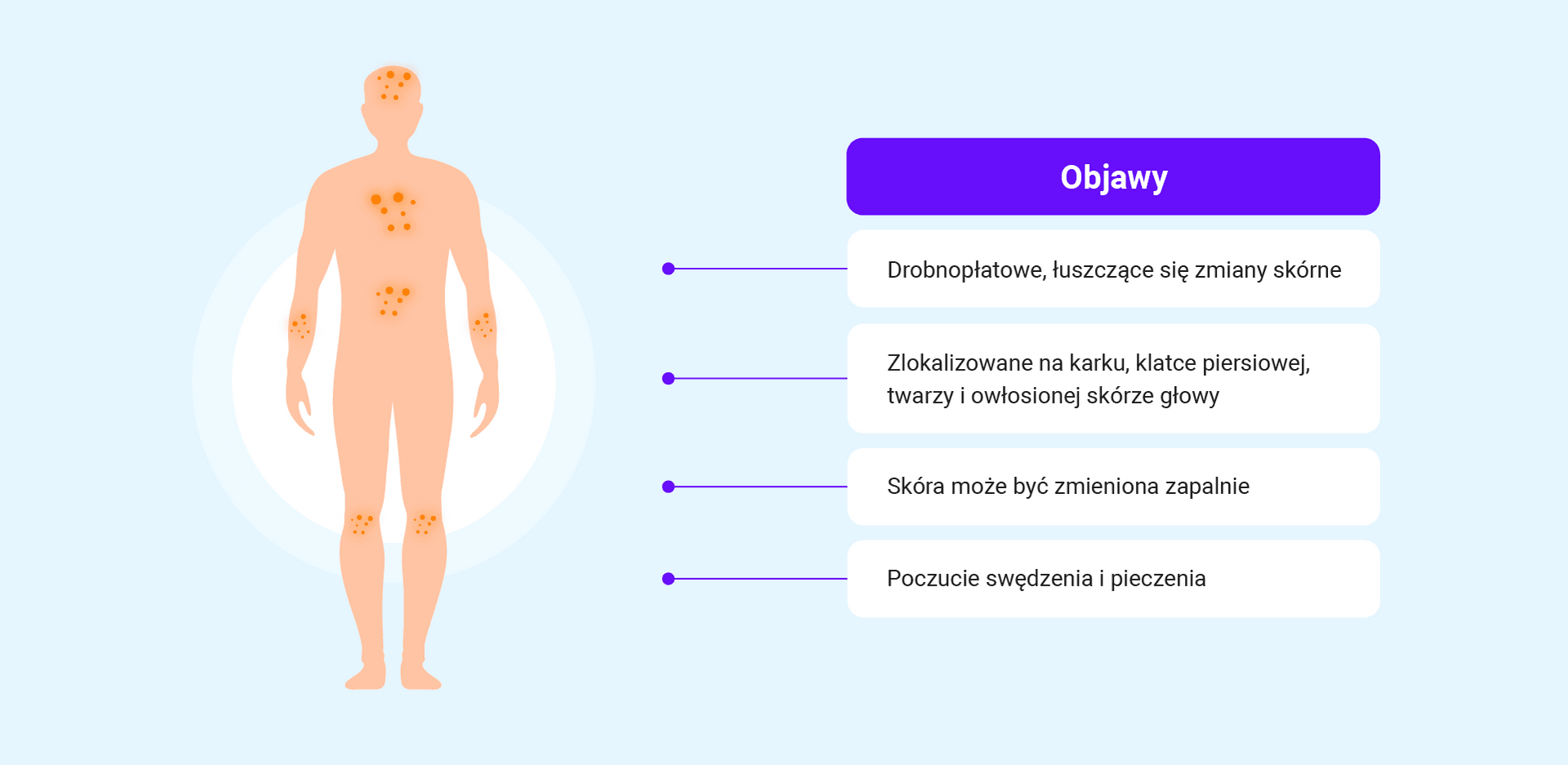 Objawy

Drobnopłatowe, łuszczące się zmiany skórne

Zlokalizowane na karku, klatce piersiowej, twarzy i owłosionej skórze głowy

Skóra może być zmieniona zapalnie

Poczucie swędzenia i pieczenia